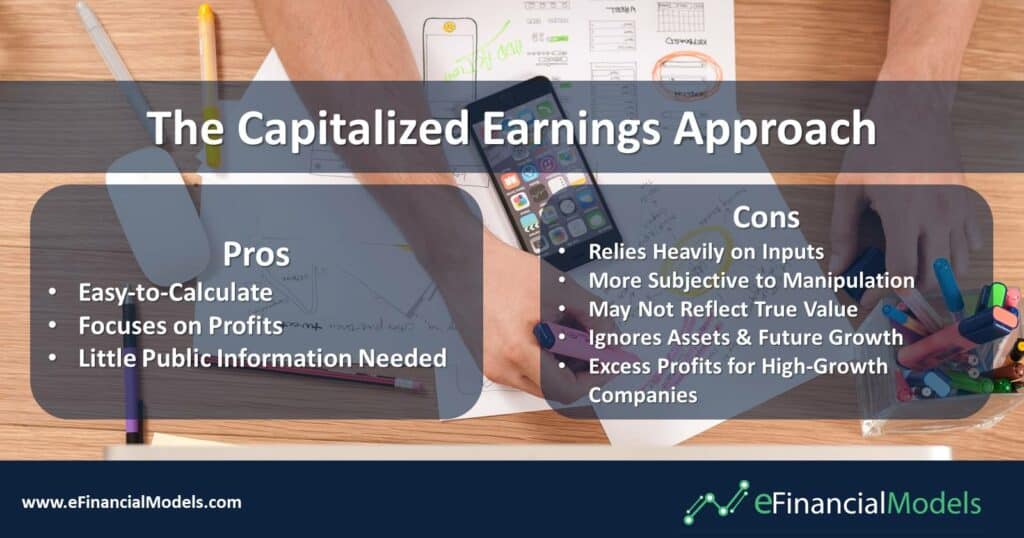 The Capitalized Earnings Approach

Pros
• Easy-to-Calculate
• Focuses on Profits
• Little Public Information Needed

Cons
• Relies Heavily on Inputs
• More Subjective to Manipulation
• May Not Reflect True Value
• Ignores Assets & Future Growth
• Excess Profits for High-Growth Companies

www.eFinancialModels.com

eFinancialModels